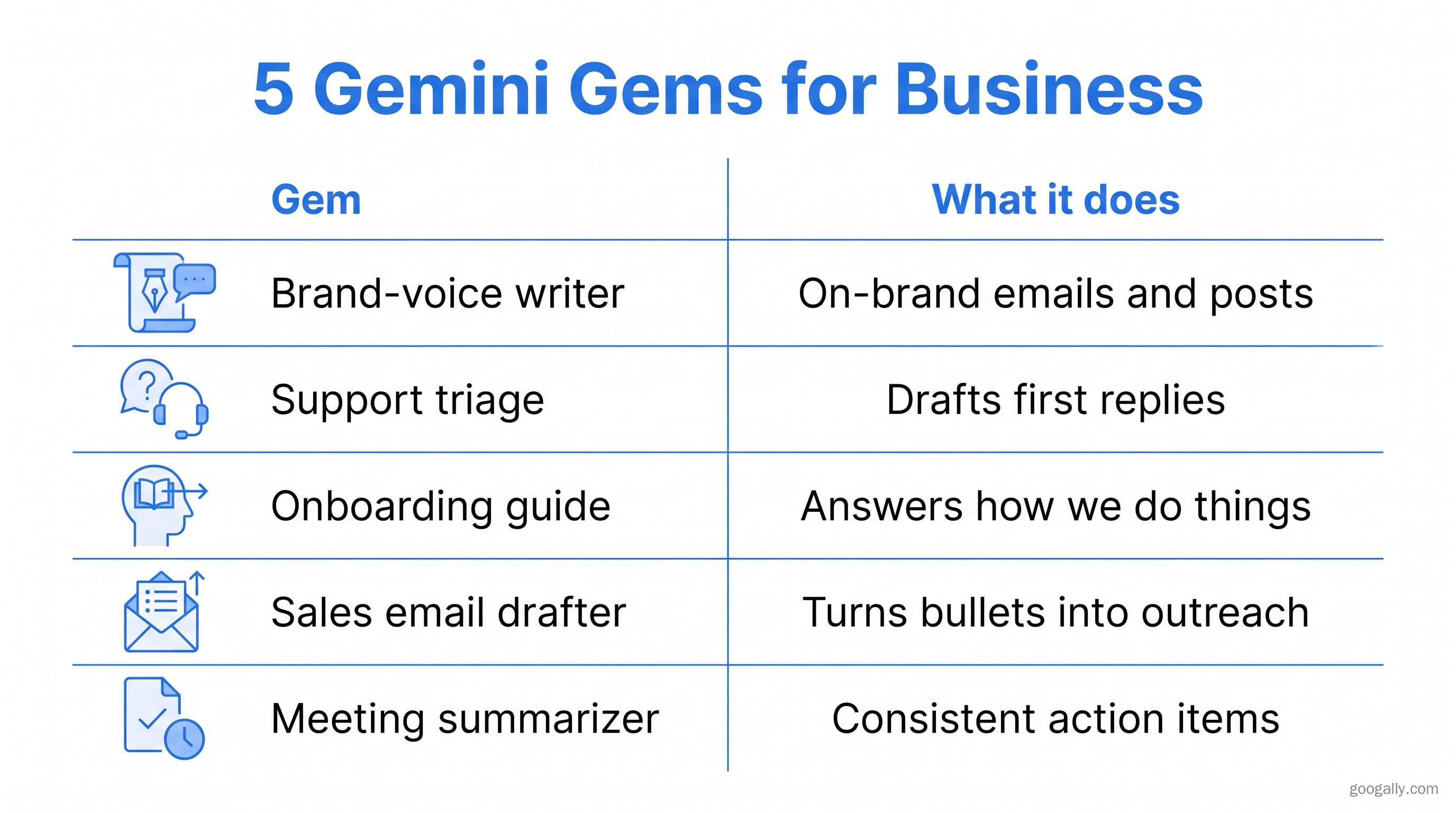 5 Gemini Gems for Business

| Gem | What it does |
|---|---|
| Brand-voice writer | On-brand emails and posts |
| Support triage | Drafts first replies |
| Onboarding guide | Answers how we do things |
| Sales email drafter | Turns bullets into outreach |
| Meeting summarizer | Consistent action items |

googally.com